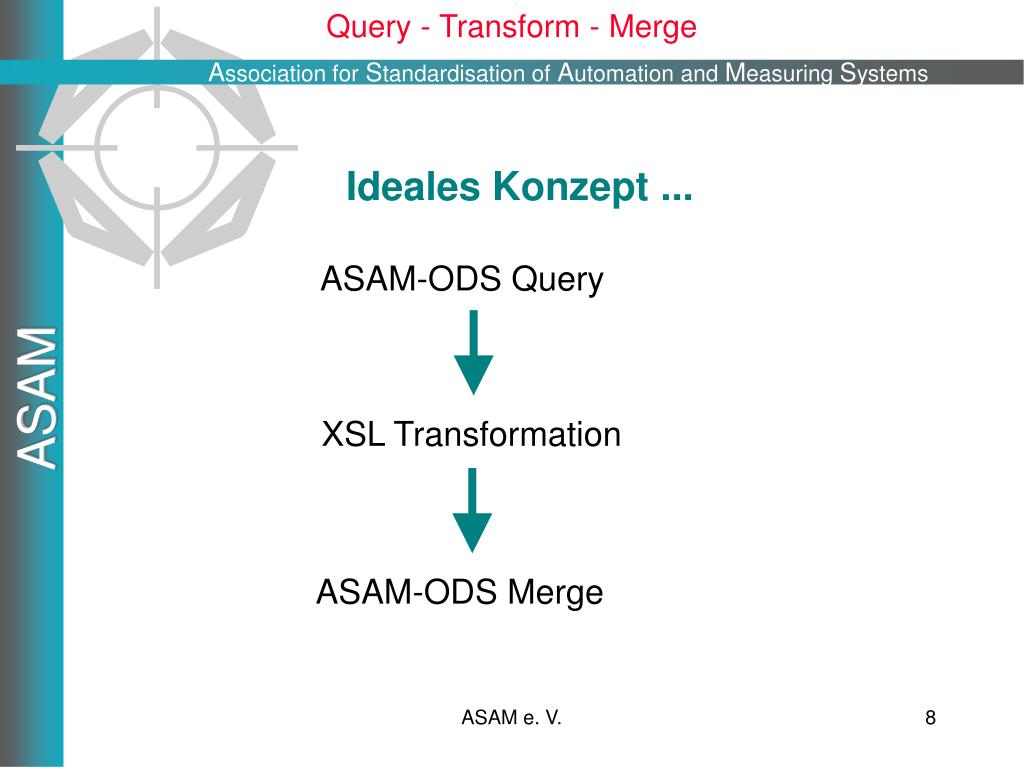 Query - Transform - Merge

Association for Standardisation of Automation and Measuring Systems

ASAM

Ideales Konzept ...

ASAM-ODS Query

XSL Transformation

ASAM-ODS Merge

ASAM e. V.

8